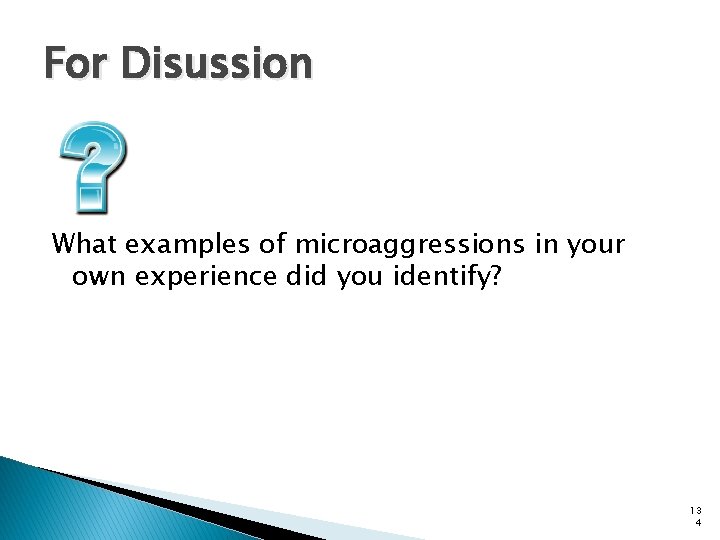 For Disussion

What examples of microaggressions in your own experience did you identify?

134